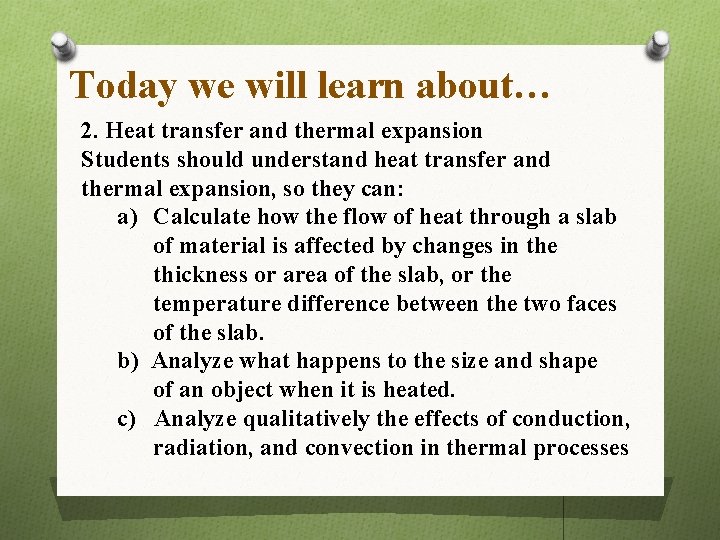 Today we will learn about…

2. Heat transfer and thermal expansion
Students should understand heat transfer and thermal expansion, so they can:

a) Calculate how the flow of heat through a slab of material is affected by changes in the thickness or area of the slab, or the temperature difference between the two faces of the slab.

b) Analyze what happens to the size and shape of an object when it is heated.

c) Analyze qualitatively the effects of conduction, radiation, and convection in thermal processes